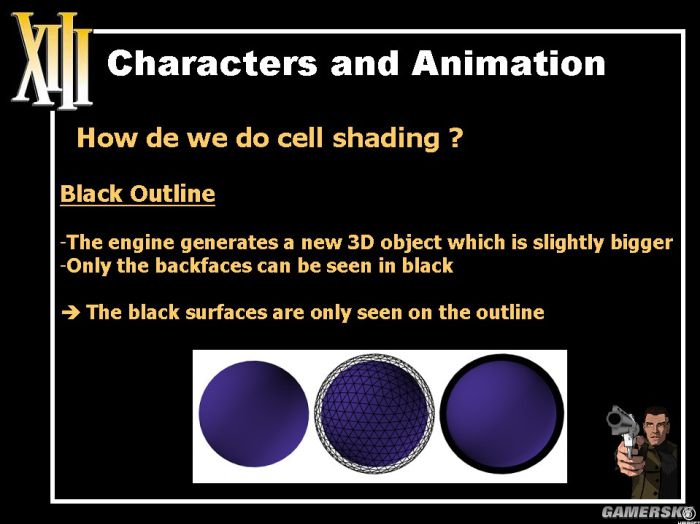 XIII

Characters and Animation

How de we do cell shading ?

Black Outline

-The engine generates a new 3D object which is slightly bigger
-Only the backfaces can be seen in black

➔ The black surfaces are only seen on the outline

GAMERSKY